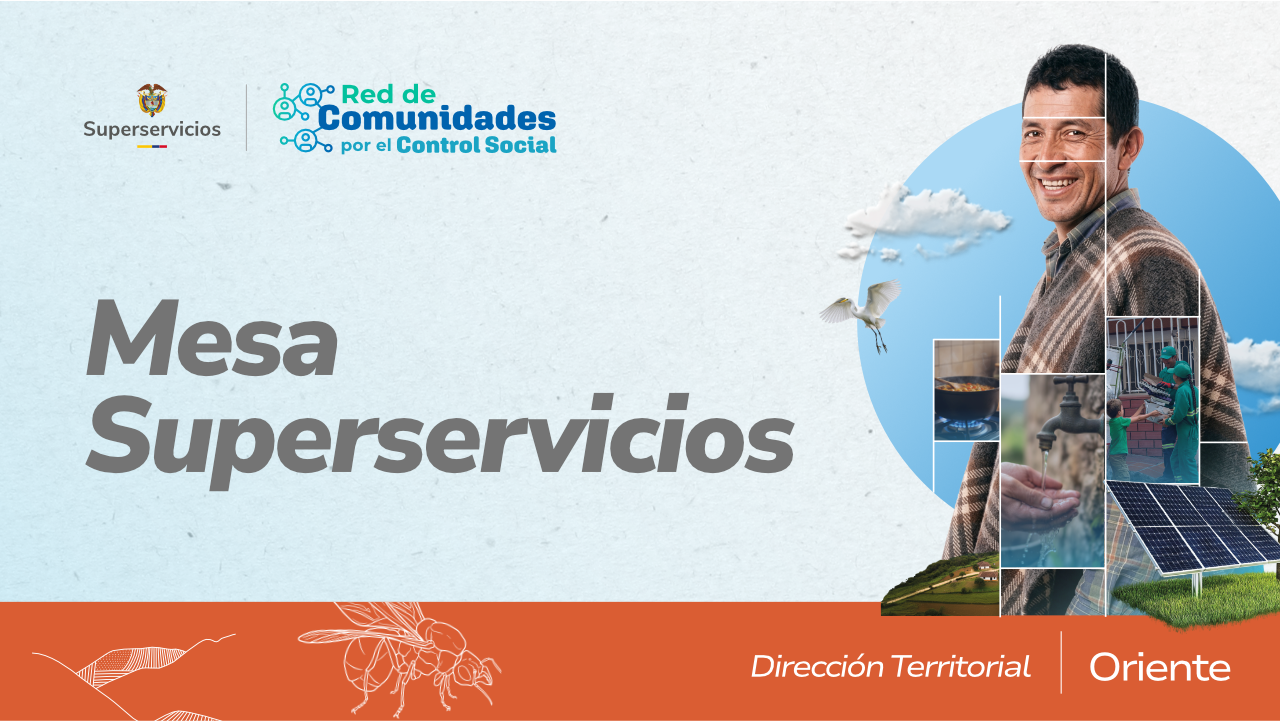 Superservicios

Red de Comunidades por el Control Social

Mesa Superservicios

Dirección Territorial

Oriente